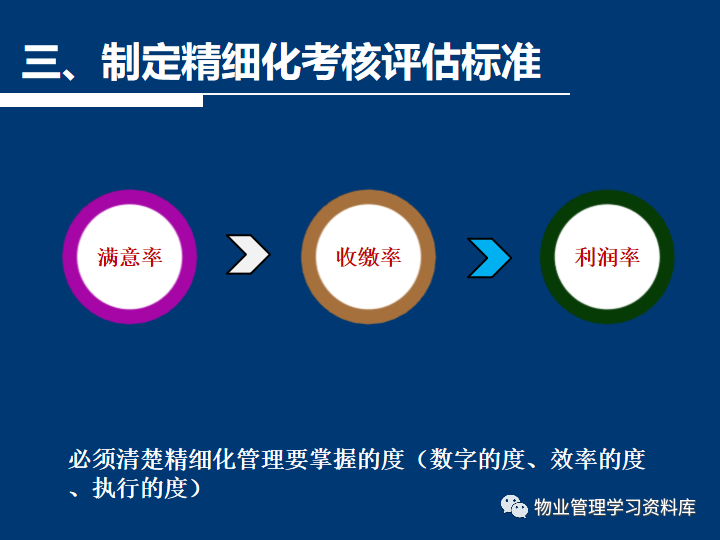 三、制定精细化考核评估标准

满意率

收缴率

利润率

必须清楚精细化管理要掌握的度（数字的度、效率的度、执行的度）

物业管理学习资料库